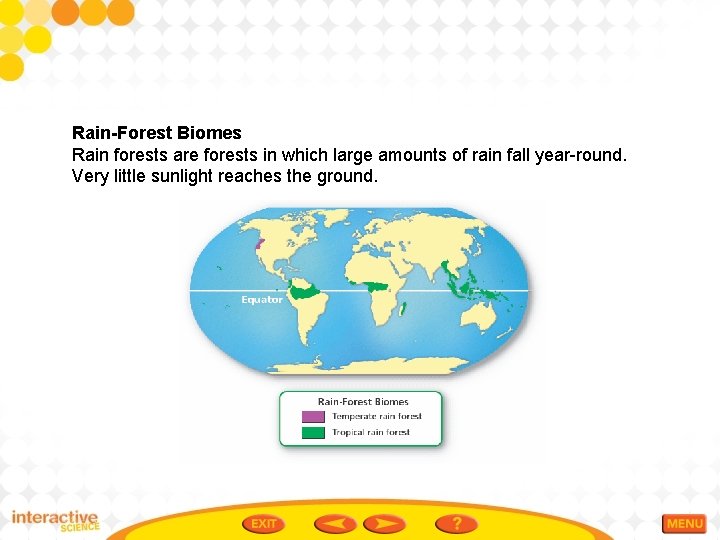 **Rain-Forest Biomes**
Rain forests are forests in which large amounts of rain fall year-round. Very little sunlight reaches the ground.

Equator

Rain-Forest Biomes
Temperate rain forest
Tropical rain forest

interactive SCIENCE

EXIT

?

MENU